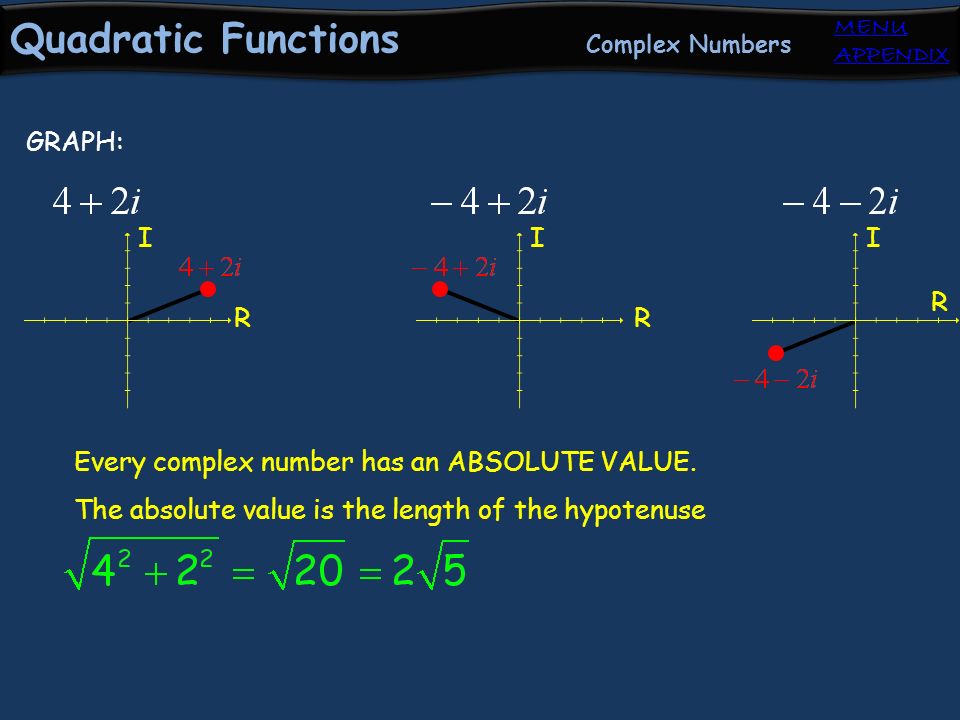 Quadratic Functions

Complex Numbers

MENU
APPENDIX

GRAPH:

$4+2i$

I

$4+2i$

R

$-4+2i$

I

$-4+2i$

R

$-4-2i$

I

R

$-4-2i$

Every complex number has an ABSOLUTE VALUE.

The absolute value is the length of the hypotenuse

$\sqrt{4^2+2^2}=\sqrt{20}=2\sqrt{5}$